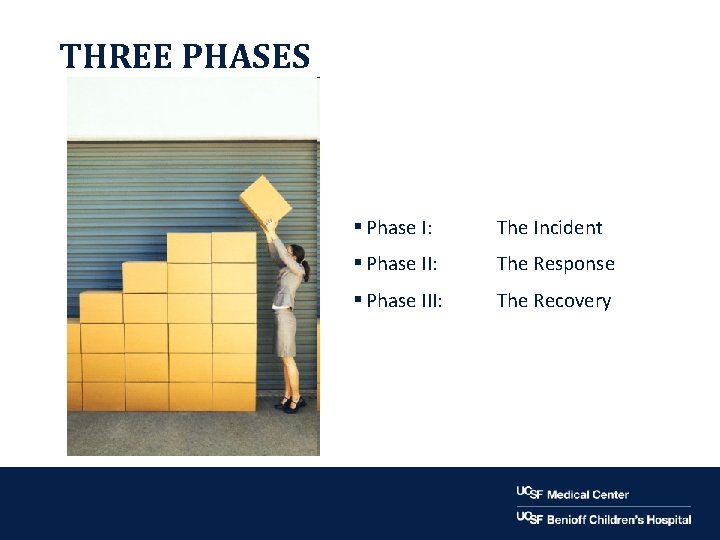 THREE PHASES

▪ Phase I: The Incident
▪ Phase II: The Response
▪ Phase III: The Recovery

UCSF Medical Center
UCSF Benioff Children's Hospital